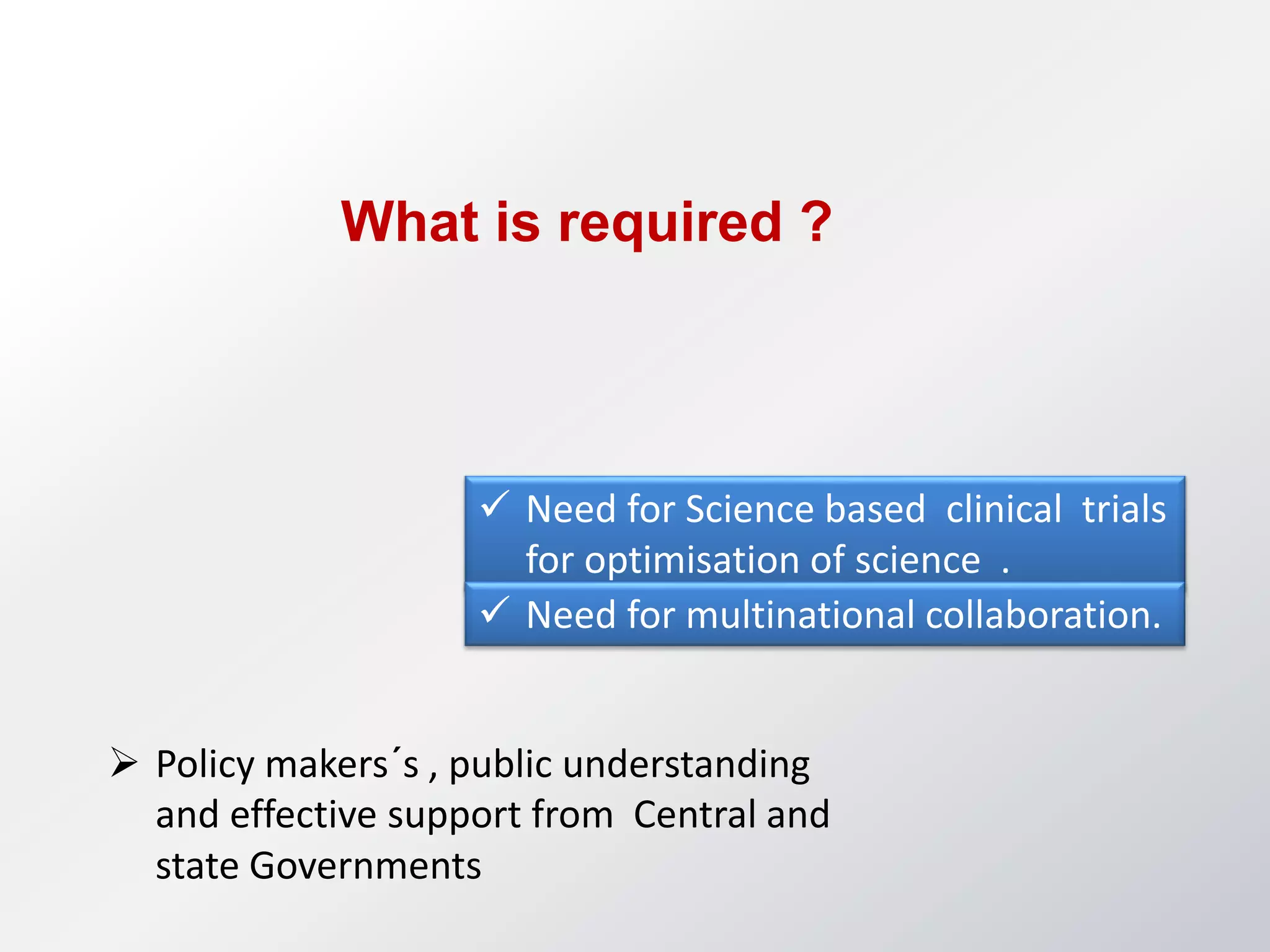 What is required ?

✓ Need for Science based clinical trials for optimisation of science .

✓ Need for multinational collaboration.

➢ Policy makers´s , public understanding and effective support from Central and state Governments